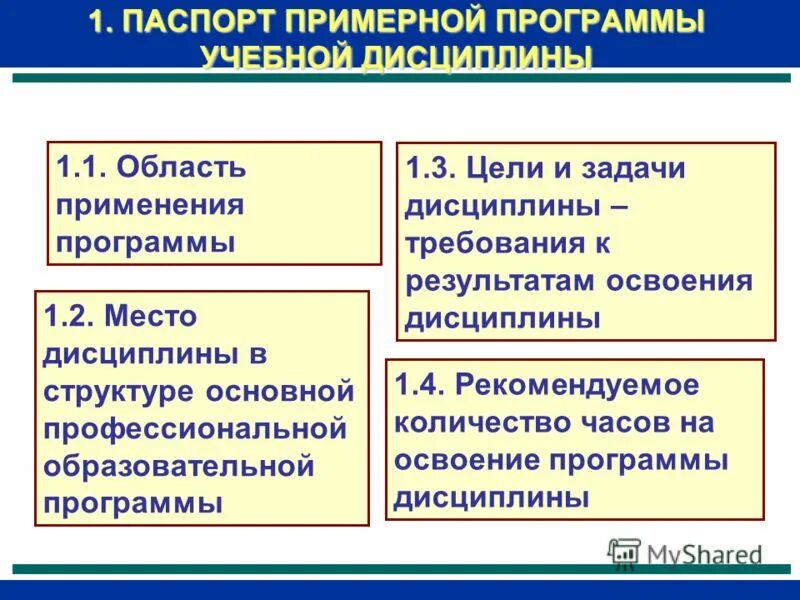 1. ПАСПОРТ ПРИМЕРНОЙ ПРОГРАММЫ УЧЕБНОЙ ДИСЦИПЛИНЫ

1.1. Область применения программы

1.2. Место дисциплины в структуре основной профессиональной образовательной программы

1.3. Цели и задачи дисциплины – требования к результатам освоения дисциплины

1.4. Рекомендуемое количество часов на освоение программы дисциплины

MyShared